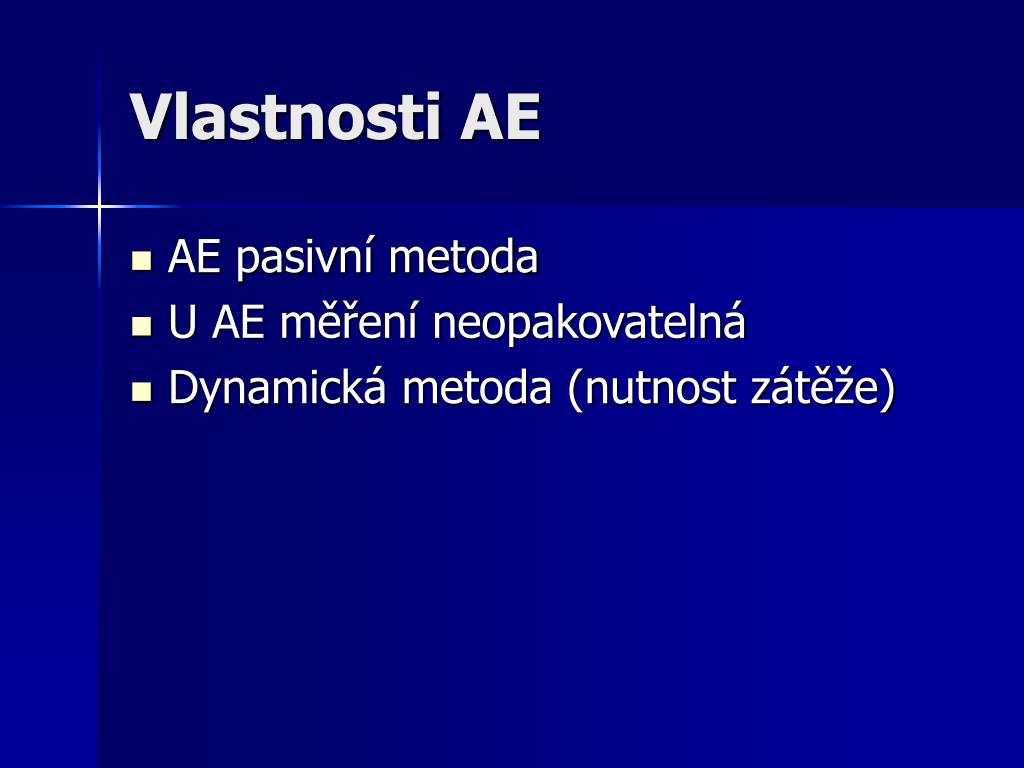 Vlastnosti AE

- AE pasivní metoda
- U AE měření neopakovatelná
- Dynamická metoda (nutnost zátěže)